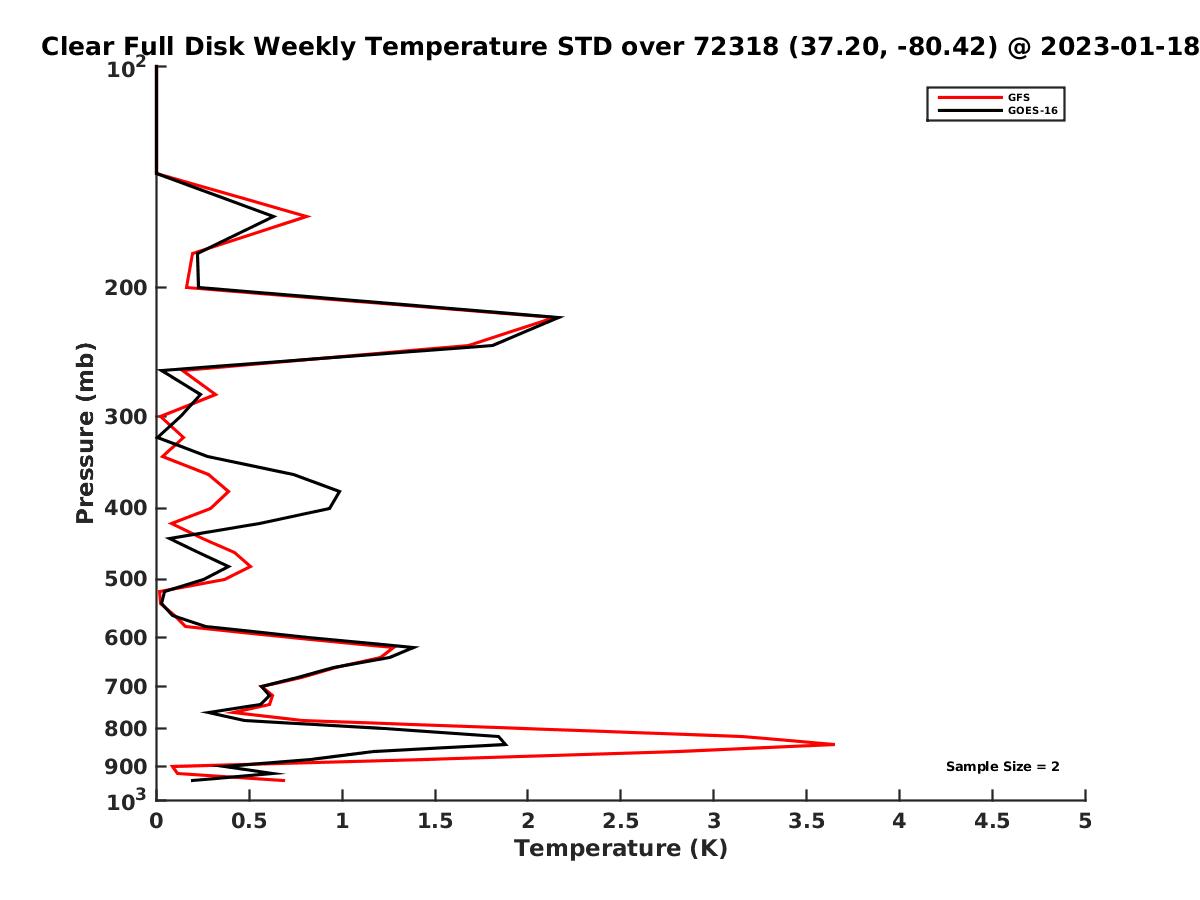 Clear Full Disk Weekly Temperature STD over 72318 (37.20, -80.42) @ 2023-01-18

GFS
GOES-16

Pressure (mb)

$10^2$
200
300
400
500
600
700
800
900
$10^3$

Sample Size = 2

0
0.5
1
1.5
2
2.5
3
3.5
4
4.5
5

Temperature (K)